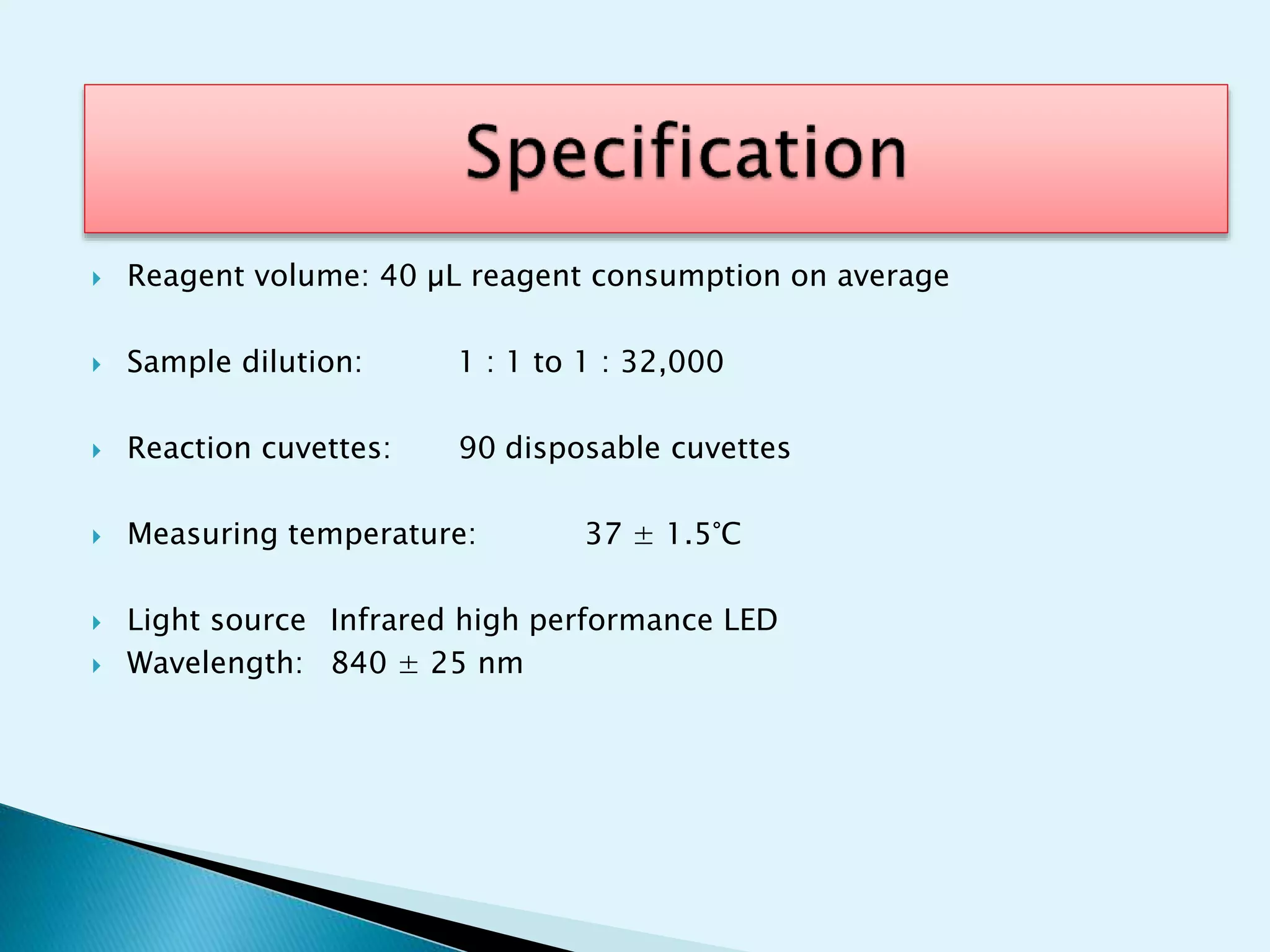 Specification

Reagent volume: 40 µL reagent consumption on average

Sample dilution: 1 : 1 to 1 : 32,000

Reaction cuvettes: 90 disposable cuvettes

Measuring temperature: 37 ± 1.5°C

Light source Infrared high performance LED
Wavelength: 840 ± 25 nm